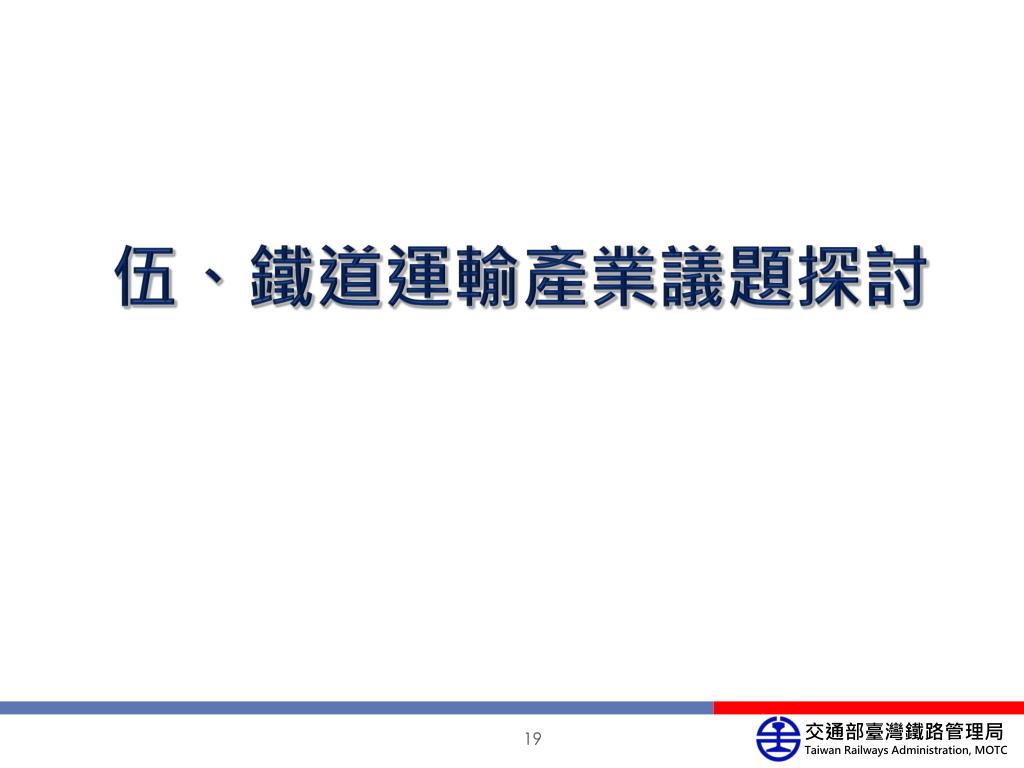 伍、鐵道運輸產業議題探討

19

交通部臺灣鐵路管理局
Taiwan Railways Administration, MOTC